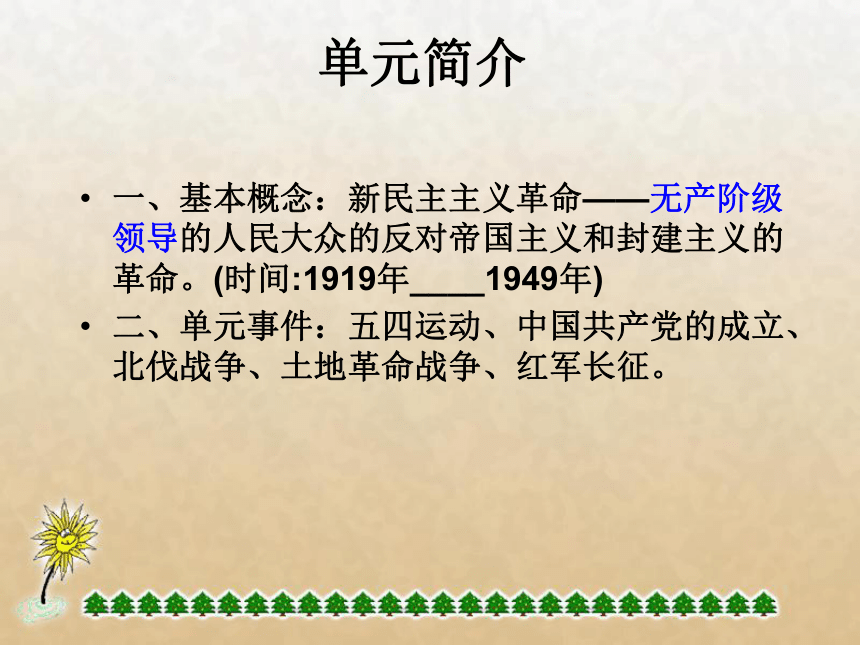 单元简介

• 一、基本概念：新民主主义革命——无产阶级领导的人民大众的反对帝国主义和封建主义的革命。(时间:1919年____1949年)

• 二、单元事件：五四运动、中国共产党的成立、北伐战争、土地革命战争、红军长征。